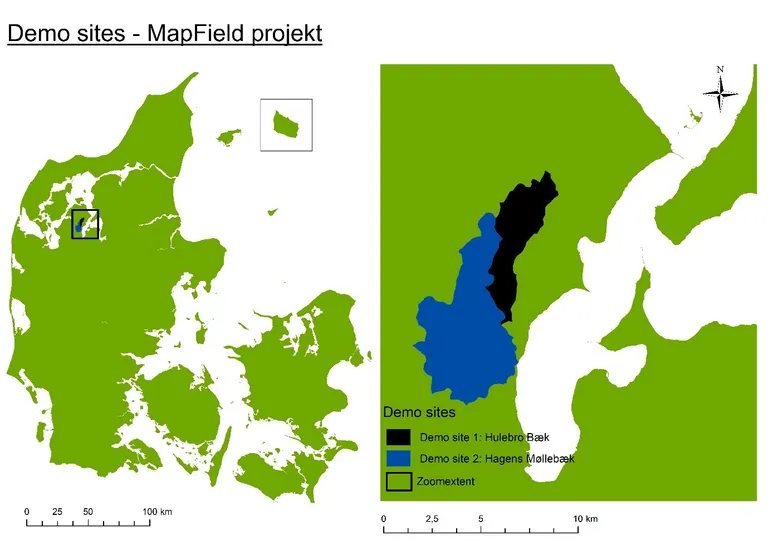 Demo sites - MapField projekt

N

Demo sites

Demo site 1: Hulebro Bæk

Demo site 2: Hagens Møllebæk

Zoomextent

0 25 50 100 km

0 2,5 5 10 km